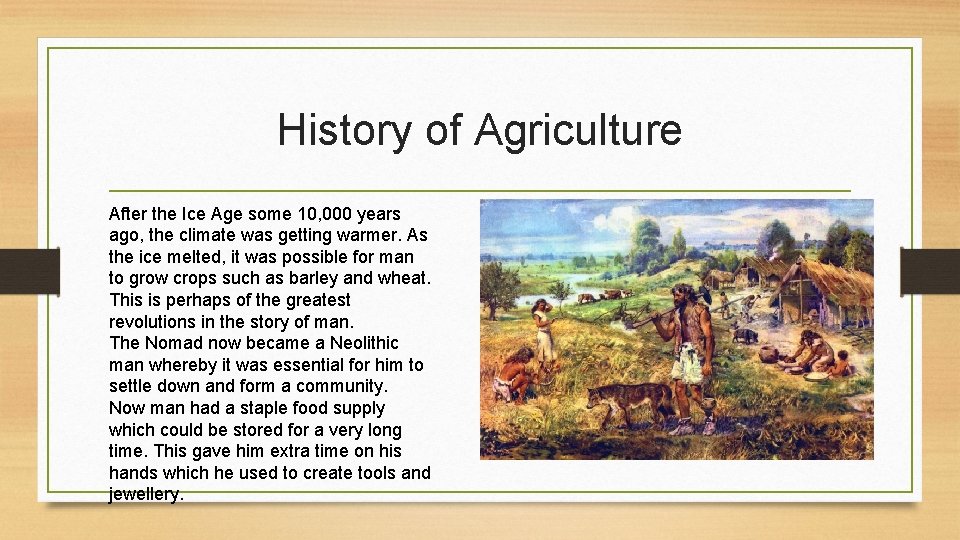 History of Agriculture

After the Ice Age some 10,000 years ago, the climate was getting warmer. As the ice melted, it was possible for man to grow crops such as barley and wheat. This is perhaps of the greatest revolutions in the story of man.
The Nomad now became a Neolithic man whereby it was essential for him to settle down and form a community.
Now man had a staple food supply which could be stored for a very long time. This gave him extra time on his hands which he used to create tools and jewellery.